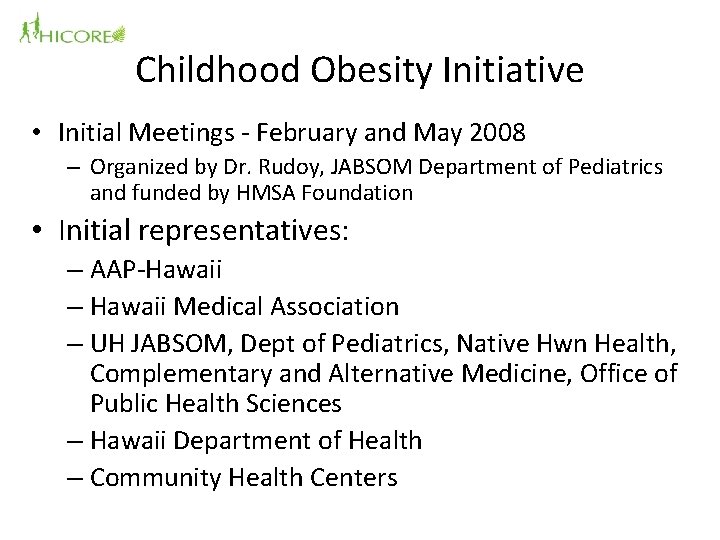 HICORE

Childhood Obesity Initiative

• Initial Meetings - February and May 2008
– Organized by Dr. Rudoy, JABSOM Department of Pediatrics and funded by HMSA Foundation

• Initial representatives:
– AAP-Hawaii
– Hawaii Medical Association
– UH JABSOM, Dept of Pediatrics, Native Hwn Health, Complementary and Alternative Medicine, Office of Public Health Sciences
– Hawaii Department of Health
– Community Health Centers